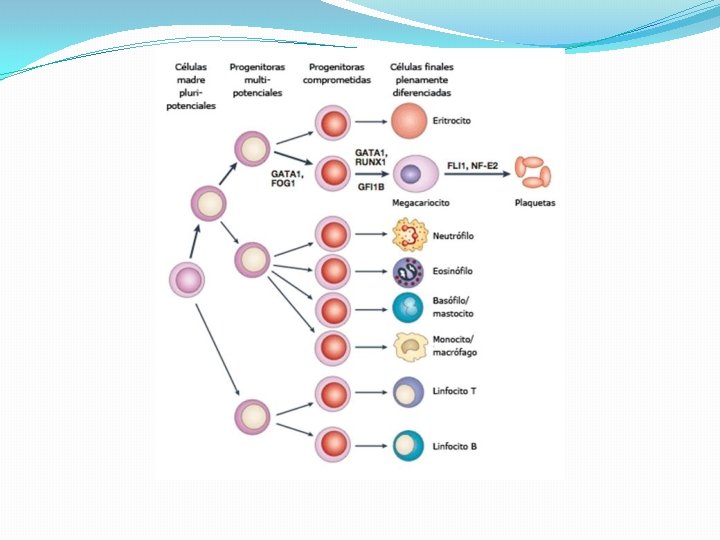 Células madre pluripotenciales

Progenitoras multipotenciales

Progenitoras comprometidas

Células finales plenamente diferenciadas

Eritrocito

GATA1, FOG1

GATA1, RUNX1

GFI1B

FLI1, NF-E2

Megacariocito

Plaquetas

Neutrófilo

Eosinófilo

Basófilo/ mastocito

Monocito/ macrófago

Linfocito T

Linfocito B